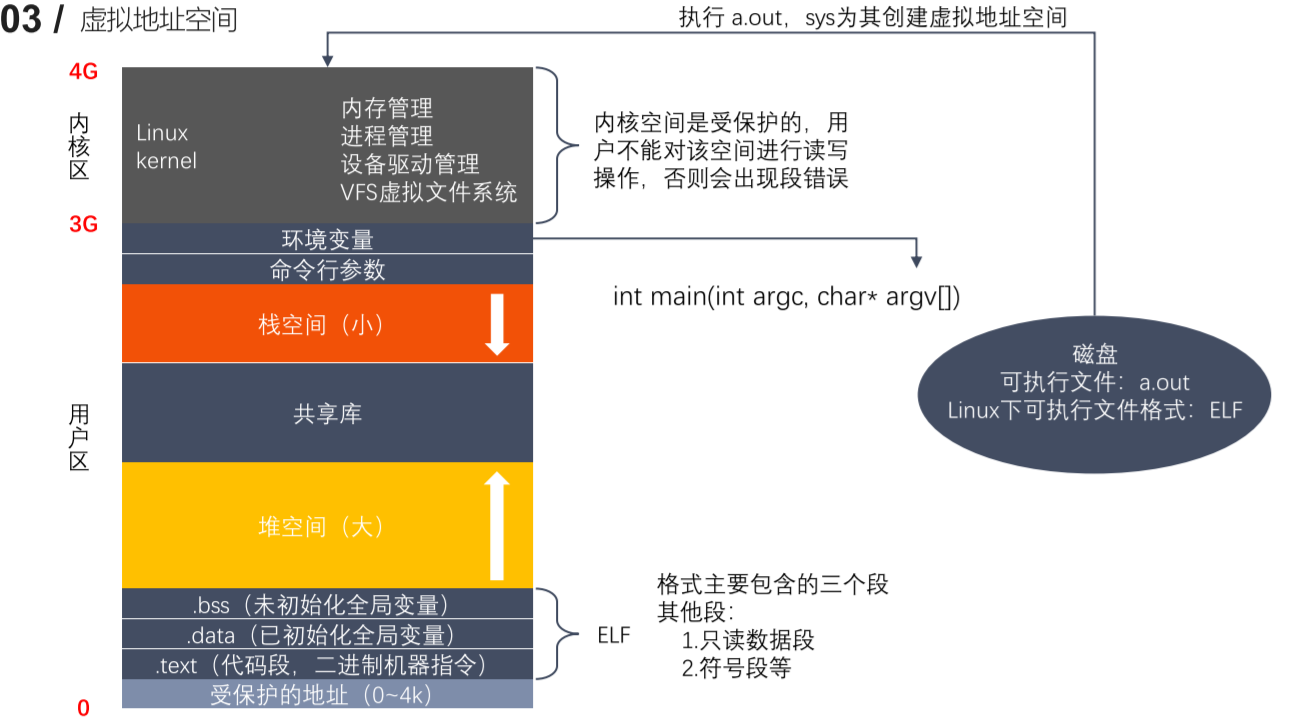 03 / 虚拟地址空间

执行 a.out，sys为其创建虚拟地址空间

4G

内核区

Linux kernel

内存管理
进程管理
设备驱动管理
VFS虚拟文件系统

内核空间是受保护的，用户不能对该空间进行读写操作，否则会出现段错误

3G

环境变量
命令行参数

int main(int argc, char* argv[])

栈空间（小）

磁盘
可执行文件：a.out
Linux下可执行文件格式：ELF

用户区

共享库

堆空间（大）

.bss（未初始化全局变量）
.data（已初始化全局变量）
.text（代码段，二进制机器指令）

ELF

格式主要包含的三个段
其他段：
1.只读数据段
2.符号段等

受保护的地址（0~4k）

0